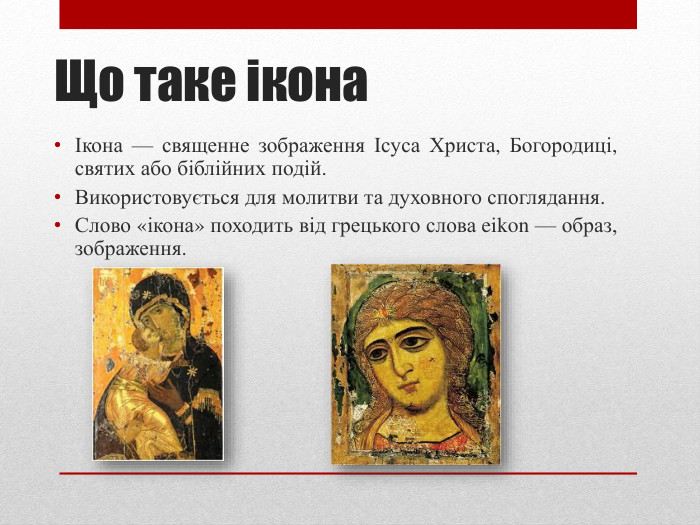 Що таке ікона

• Ікона — священне зображення Ісуса Христа, Богородиці, святих або біблійних подій.
• Використовується для молитви та духовного споглядання.
• Слово «ікона» походить від грецького слова eikon — образ, зображення.